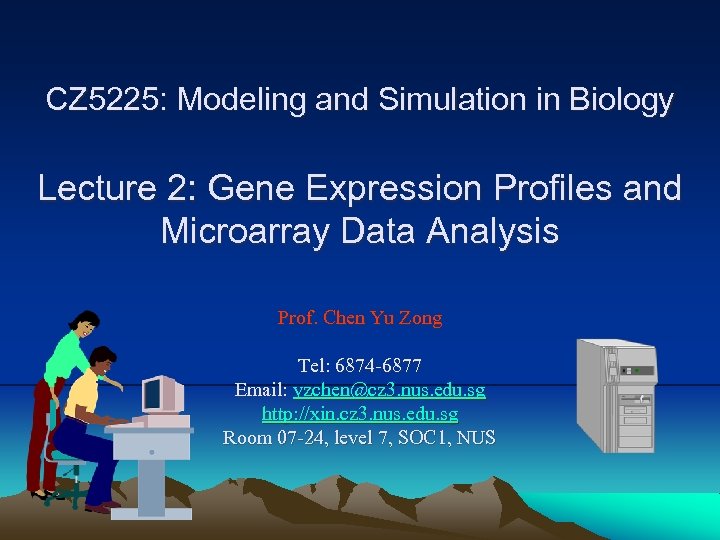 CZ5225: Modeling and Simulation in Biology

Lecture 2: Gene Expression Profiles and Microarray Data Analysis

Prof. Chen Yu Zong

Tel: 6874-6877
Email: yzchen@cz3.nus.edu.sg
http://xin.cz3.nus.edu.sg
Room 07-24, level 7, SOC1, NUS